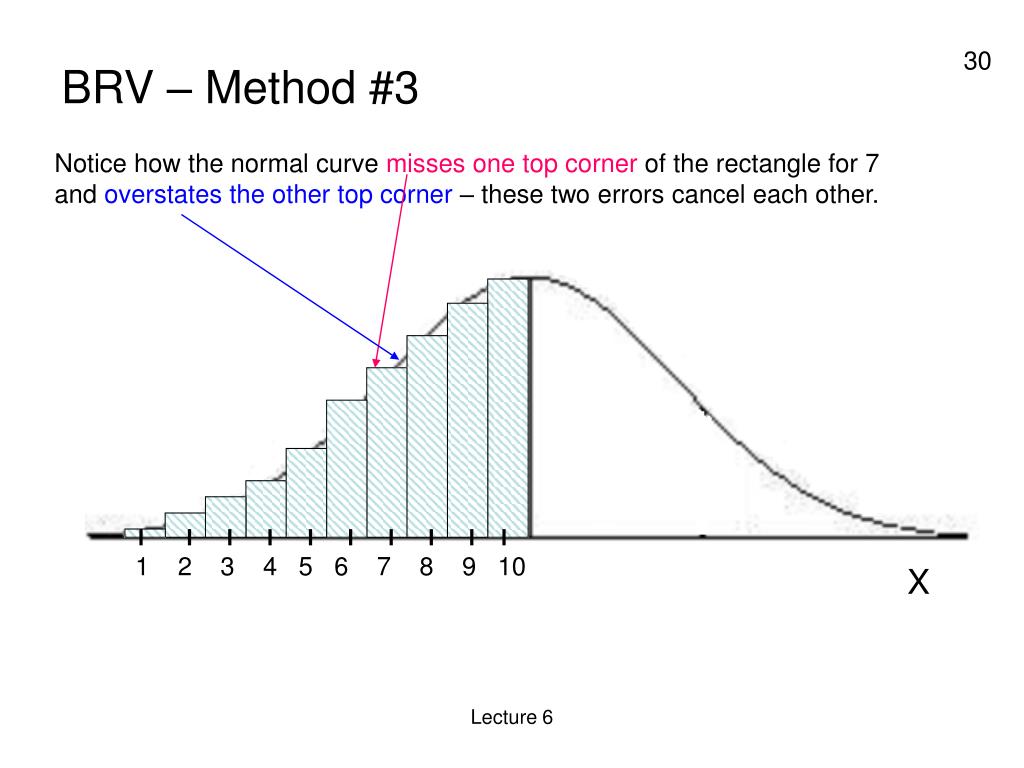 30

BRV – Method #3

Notice how the normal curve misses one top corner of the rectangle for 7 and overstates the other top corner – these two errors cancel each other.

1 2 3 4 5 6 7 8 9 10

X

Lecture 6